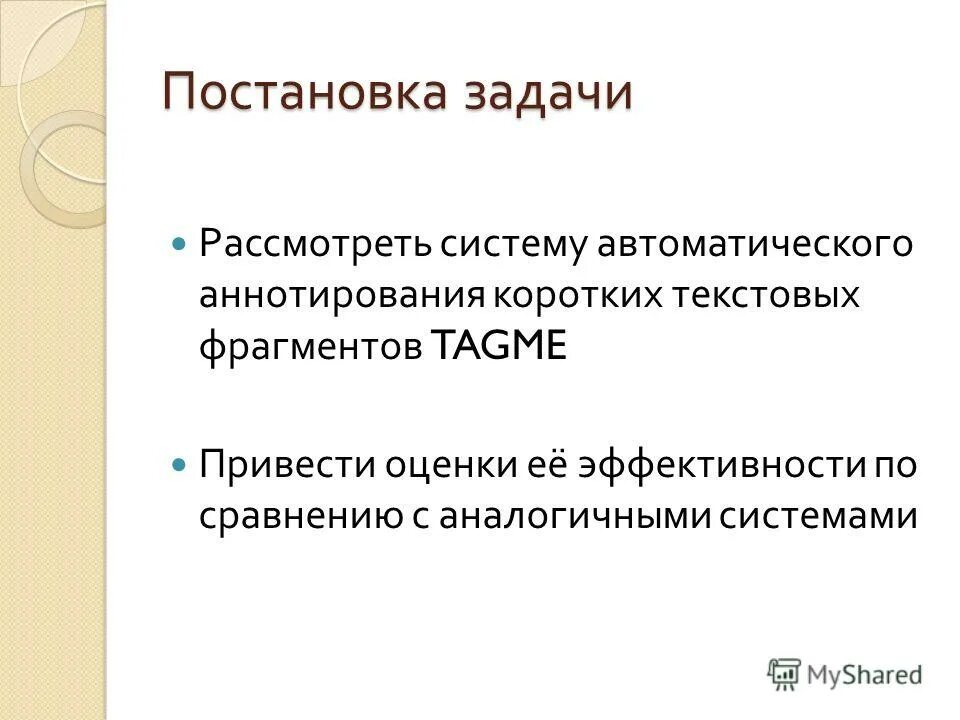 Постановка задачи

Рассмотреть систему автоматического аннотирования коротких текстовых фрагментов TAGME

Привести оценки её эффективности по сравнению с аналогичными системами

MyShared